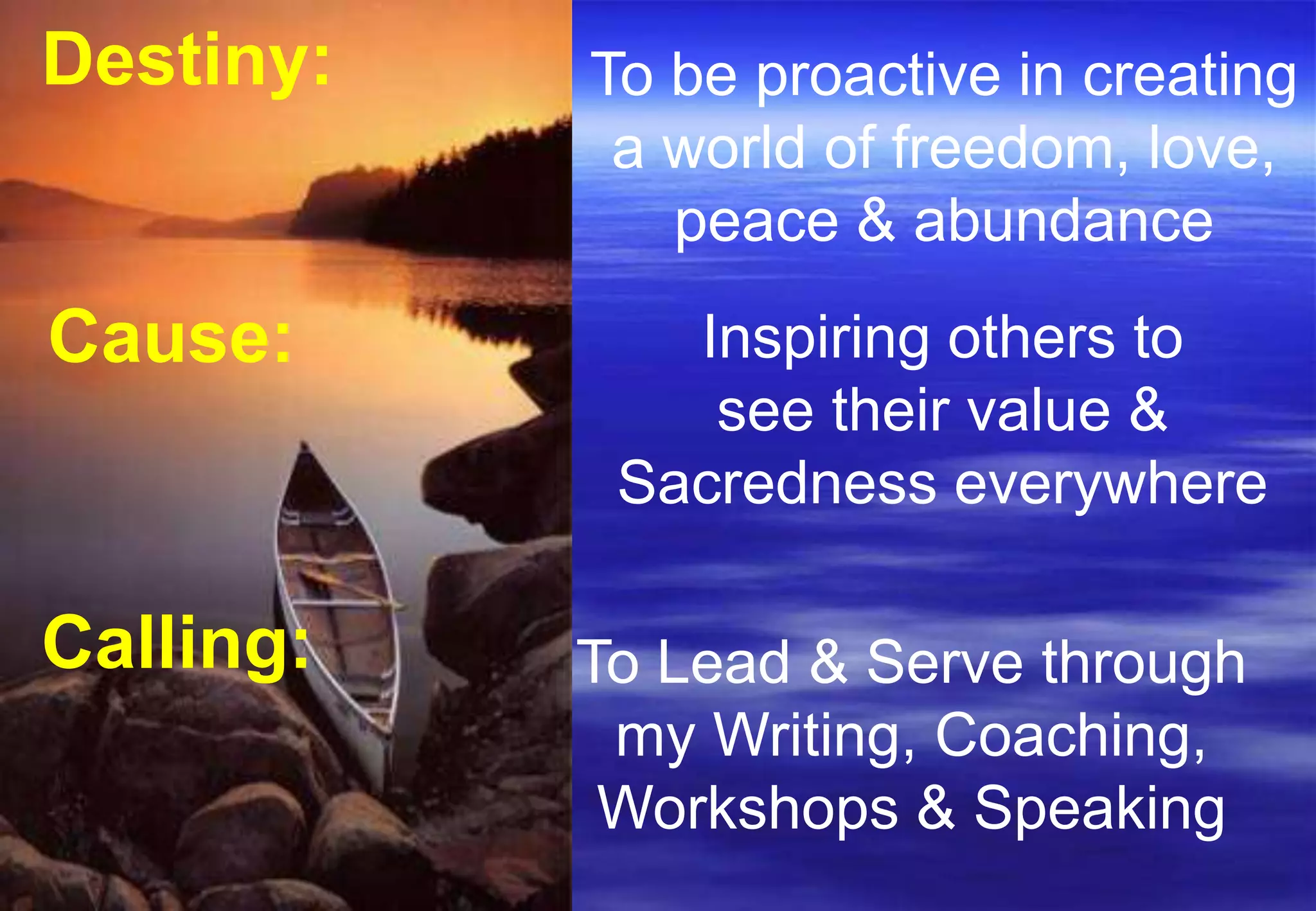 Destiny:

To be proactive in creating a world of freedom, love, peace & abundance

Cause:

Inspiring others to see their value & Sacredness everywhere

Calling:

To Lead & Serve through my Writing, Coaching, Workshops & Speaking